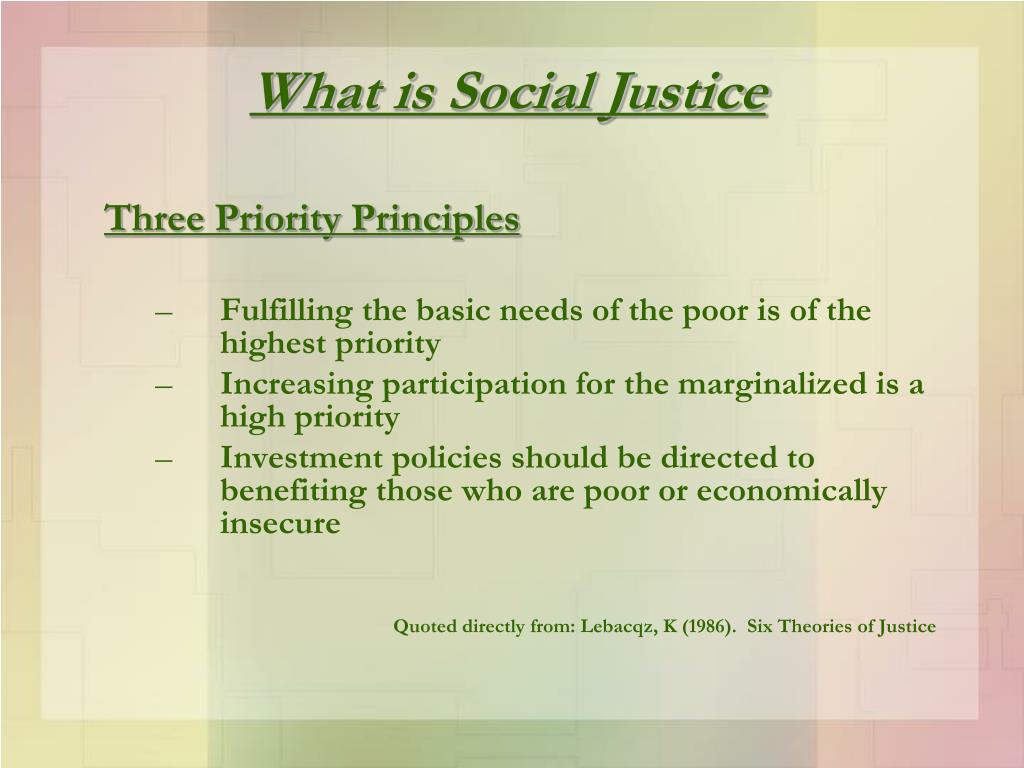 What is Social Justice

Three Priority Principles

– Fulfilling the basic needs of the poor is of the highest priority
– Increasing participation for the marginalized is a high priority
– Investment policies should be directed to benefiting those who are poor or economically insecure

Quoted directly from: Lebacqz, K (1986). Six Theories of Justice